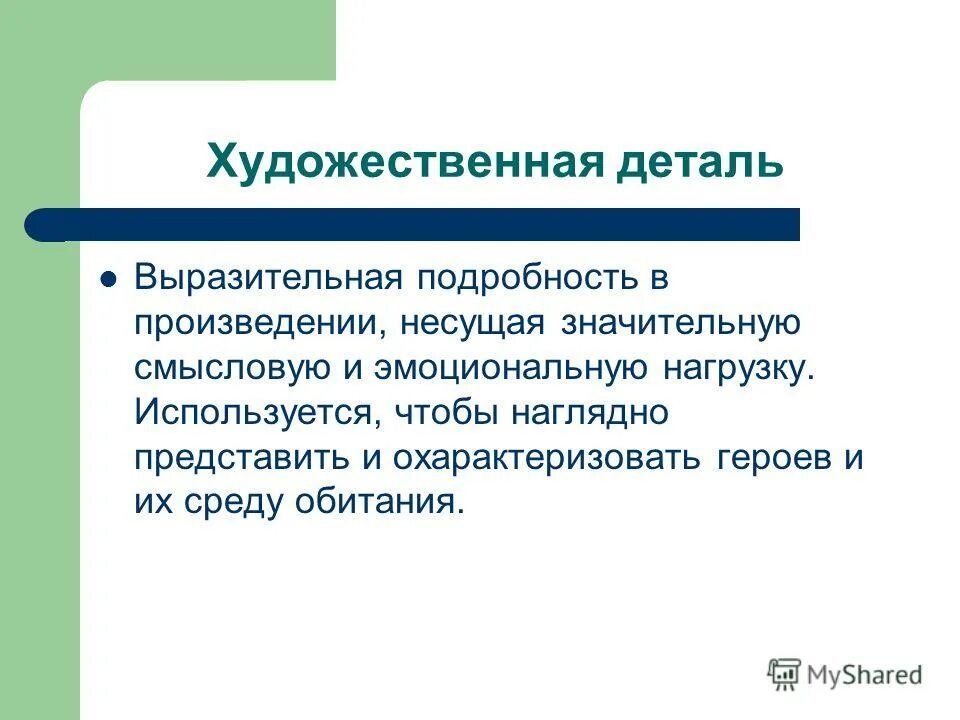 Художественная деталь

Выразительная подробность в произведении, несущая значительную смысловую и эмоциональную нагрузку. Используется, чтобы наглядно представить и охарактеризовать героев и их среду обитания.

MyShared